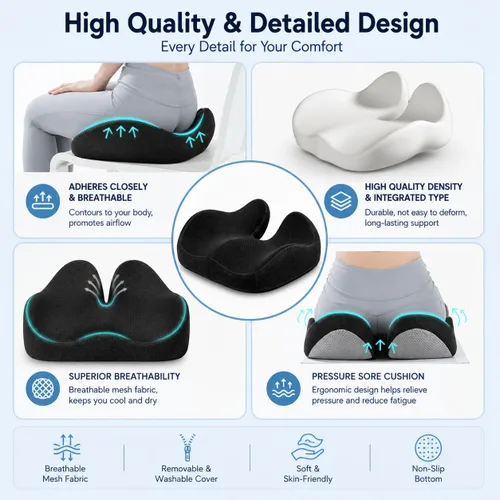 High Quality & Detailed Design
Every Detail for Your Comfort

ADHERES CLOSELY & BREATHABLE
Contours to your body, promotes airflow

HIGH QUALITY DENSITY & INTEGRATED TYPE
Durable, not easy to deform, long-lasting support

SUPERIOR BREATHABILITY
Breathable mesh fabric, keeps you cool and dry

PRESSURE SORE CUSHION
Ergonomic design helps relieve pressure and reduce fatigue

Breathable Mesh Fabric

Removable & Washable Cover

Soft & Skin-Friendly

Non-Slip Bottom